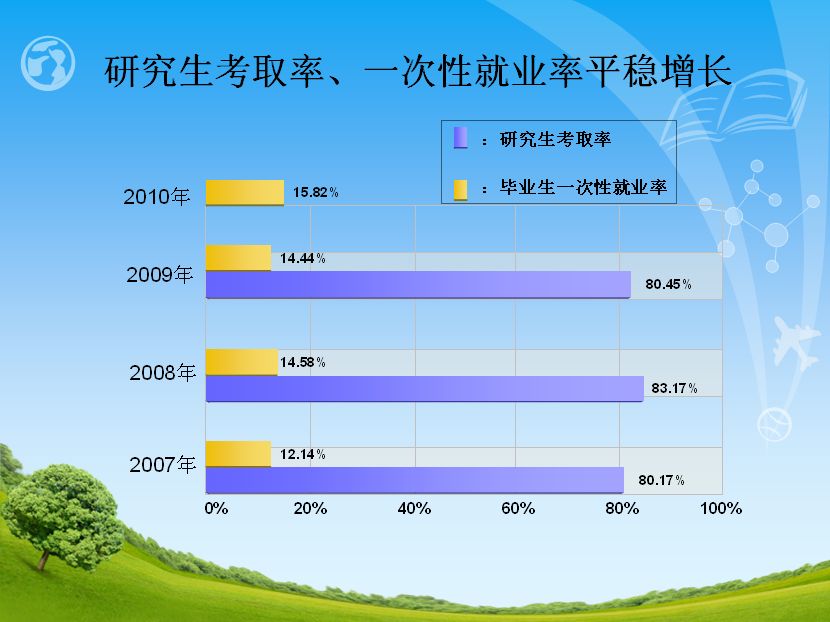 研究生考取率、一次性就业率平稳增长

：研究生考取率

：毕业生一次性就业率

2010年
15.82%

2009年
14.44%
80.45%

2008年
14.58%
83.17%

2007年
12.14%
80.17%

0%
20%
40%
60%
80%
100%